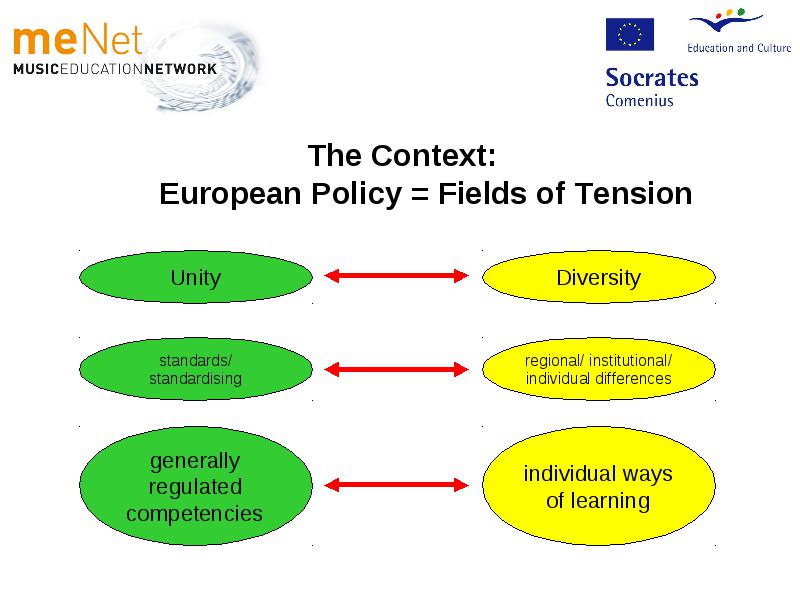 meNet
MUSICEDUCATIONNETWORK

Education and Culture
Socrates
Comenius

The Context:
European Policy = Fields of Tension

Unity

Diversity

standards/ standardising

regional/ institutional/ individual differences

generally regulated competencies

individual ways of learning